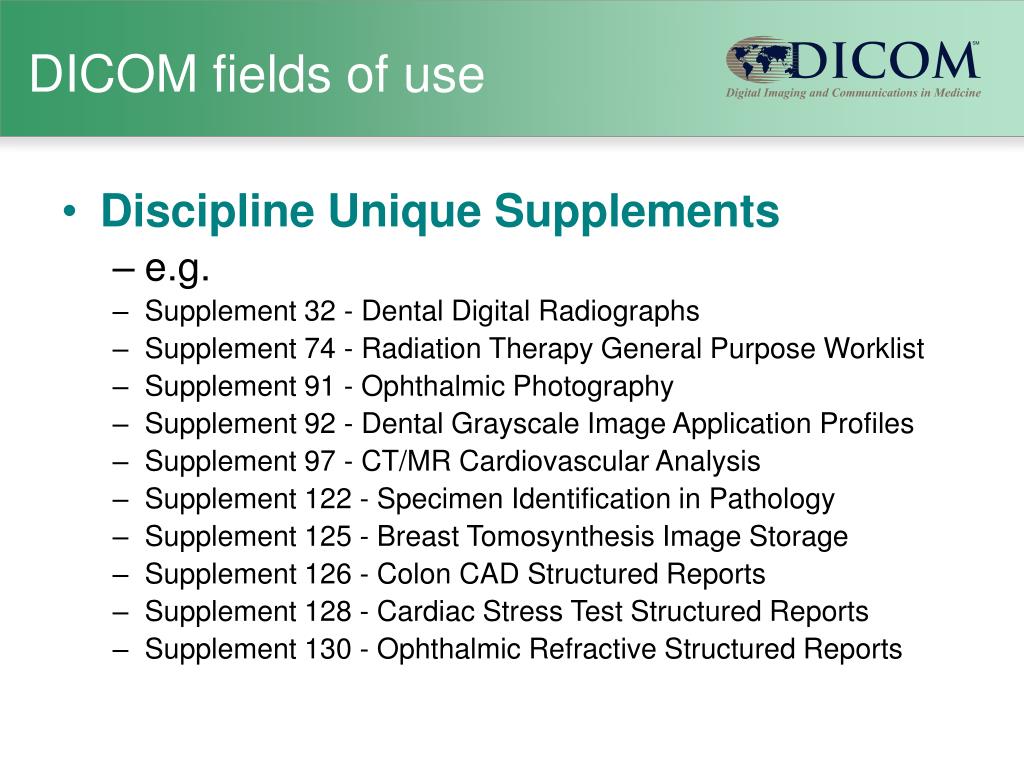 DICOM fields of use

DICOM℠
Digital Imaging and Communications in Medicine

• Discipline Unique Supplements
– e.g.
– Supplement 32 - Dental Digital Radiographs
– Supplement 74 - Radiation Therapy General Purpose Worklist
– Supplement 91 - Ophthalmic Photography
– Supplement 92 - Dental Grayscale Image Application Profiles
– Supplement 97 - CT/MR Cardiovascular Analysis
– Supplement 122 - Specimen Identification in Pathology
– Supplement 125 - Breast Tomosynthesis Image Storage
– Supplement 126 - Colon CAD Structured Reports
– Supplement 128 - Cardiac Stress Test Structured Reports
– Supplement 130 - Ophthalmic Refractive Structured Reports